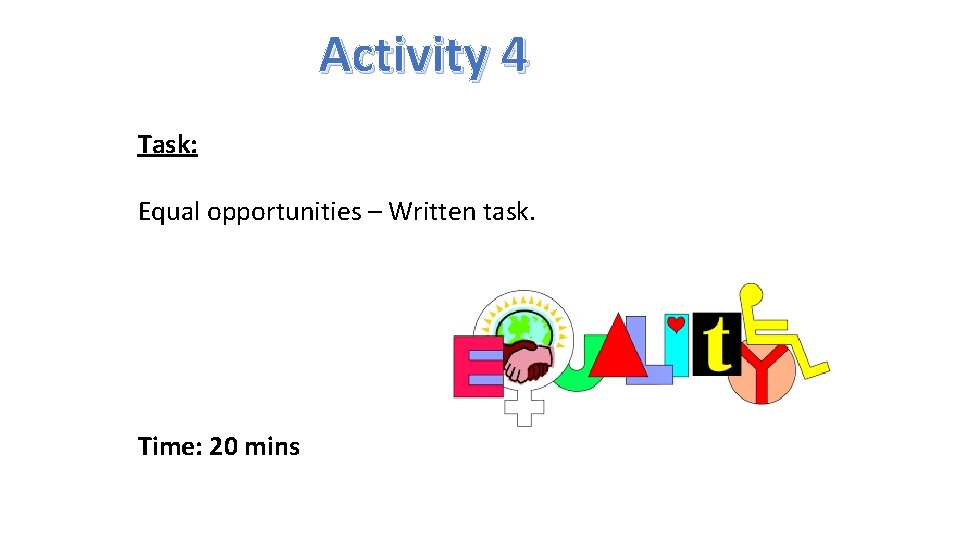 Activity 4

Task:

Equal opportunities – Written task.

EQUALITY

Time: 20 mins